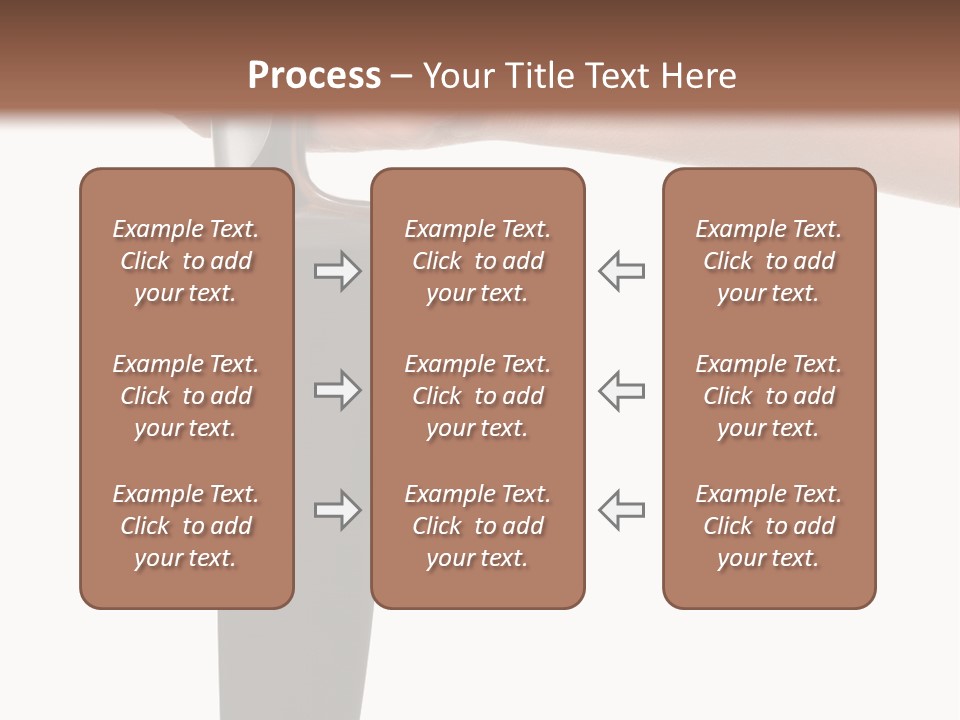 Process – Your Title Text Here

Example Text. Click to add your text.

Example Text. Click to add your text.

Example Text. Click to add your text.

Example Text. Click to add your text.

Example Text. Click to add your text.

Example Text. Click to add your text.

Example Text. Click to add your text.

Example Text. Click to add your text.

Example Text. Click to add your text.